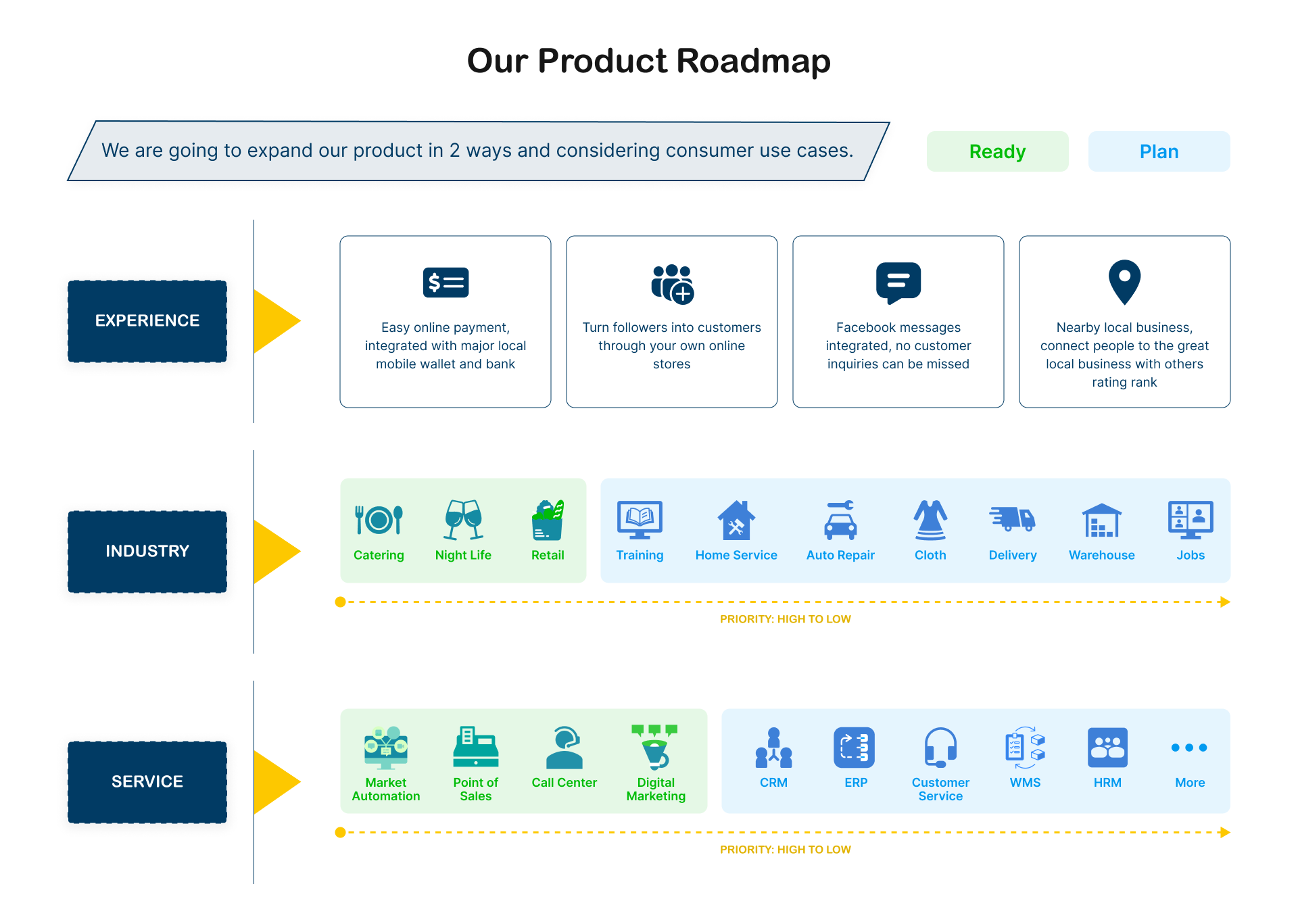 Our Product Roadmap

We are going to expand our product in 2 ways and considering consumer use cases.

Ready

Plan

EXPERIENCE

Easy online payment, integrated with major local mobile wallet and bank

Turn followers into customers through your own online stores

Facebook messages integrated, no customer inquiries can be missed

Nearby local business, connect people to the great local business with others rating rank

INDUSTRY

Catering

Night Life

Retail

Training

Home Service

Auto Repair

Cloth

Delivery

Warehouse

Jobs

PRIORITY: HIGH TO LOW

SERVICE

Market Automation

Point of Sales

Call Center

Digital Marketing

CRM

ERP

Customer Service

WMS

HRM

More

PRIORITY: HIGH TO LOW